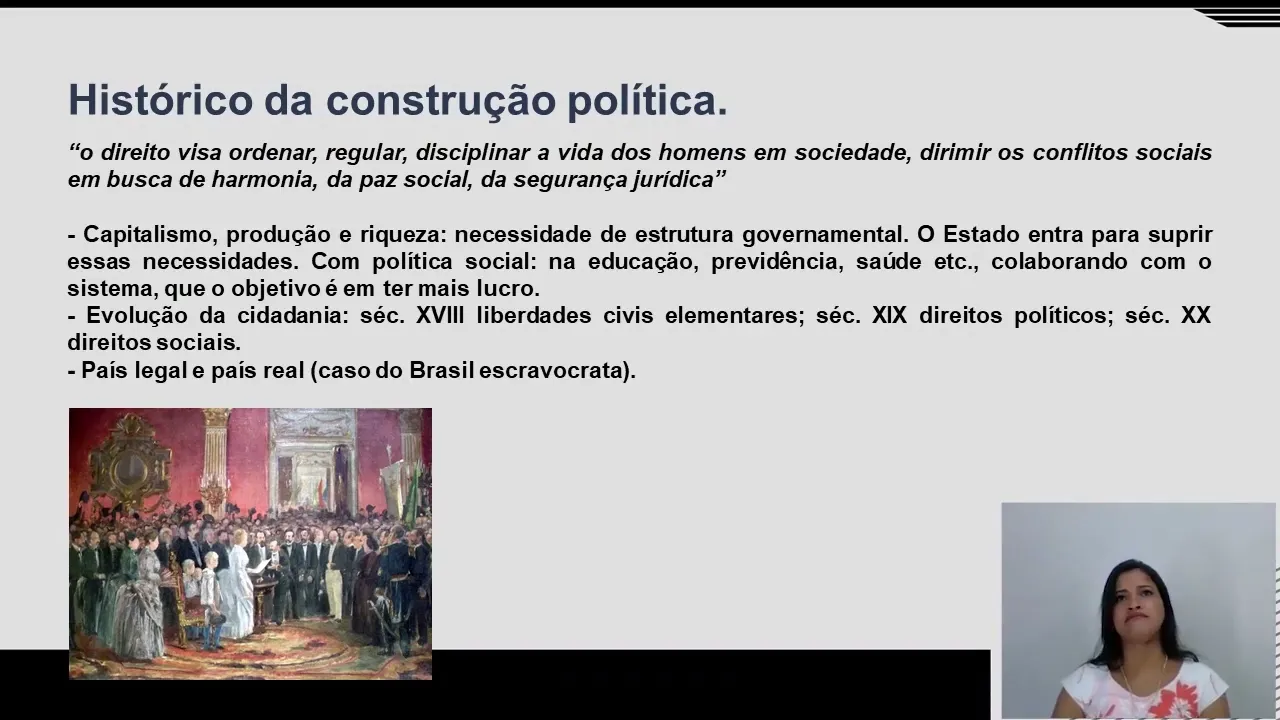 Histórico da construção política.

“o direito visa ordenar, regular, disciplinar a vida dos homens em sociedade, dirimir os conflitos sociais em busca de harmonia, da paz social, da segurança jurídica”

- Capitalismo, produção e riqueza: necessidade de estrutura governamental. O Estado entra para suprir essas necessidades. Com política social: na educação, previdência, saúde etc., colaborando com o sistema, que o objetivo é em ter mais lucro.
- Evolução da cidadania: séc. XVIII liberdades civis elementares; séc. XIX direitos políticos; séc. XX direitos sociais.
- País legal e país real (caso do Brasil escravocrata).